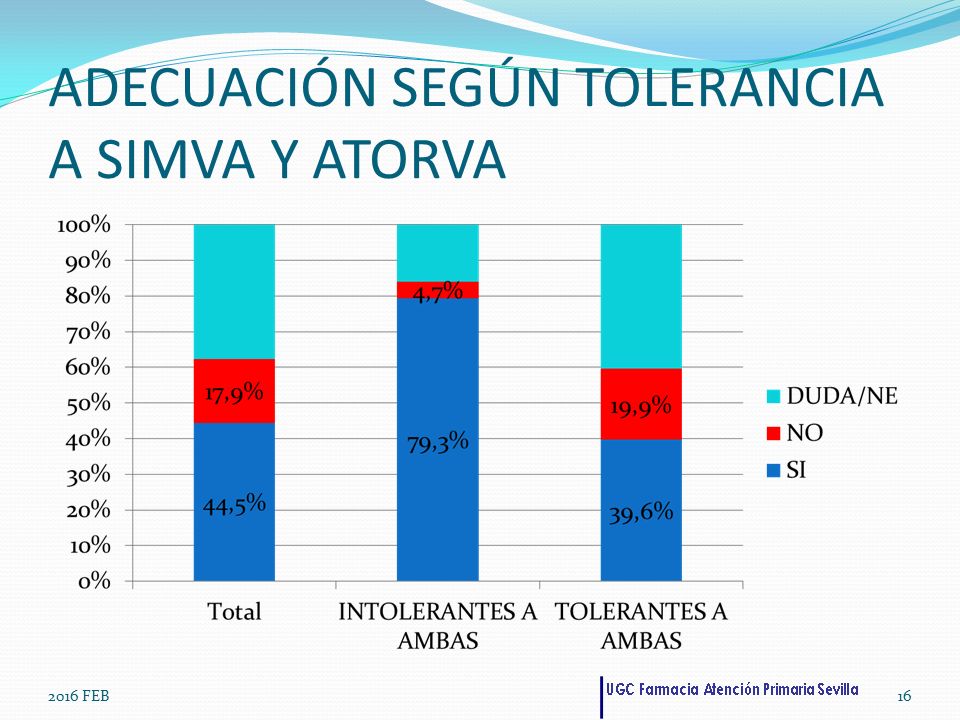 ADECUACIÓN SEGÚN TOLERANCIA A SIMVA Y ATORVA

100%
90%
80%
70%
60%
50%
40%
30%
20%
10%
0%

17,9%
44,5%
4,7%
79,3%
19,9%
39,6%

Total
INTOLERANTES A AMBAS
TOLERANTES A AMBAS

DUDA/NE
NO
SI

2016 FEB
UGC Farmacia Atención Primaria Sevilla
16